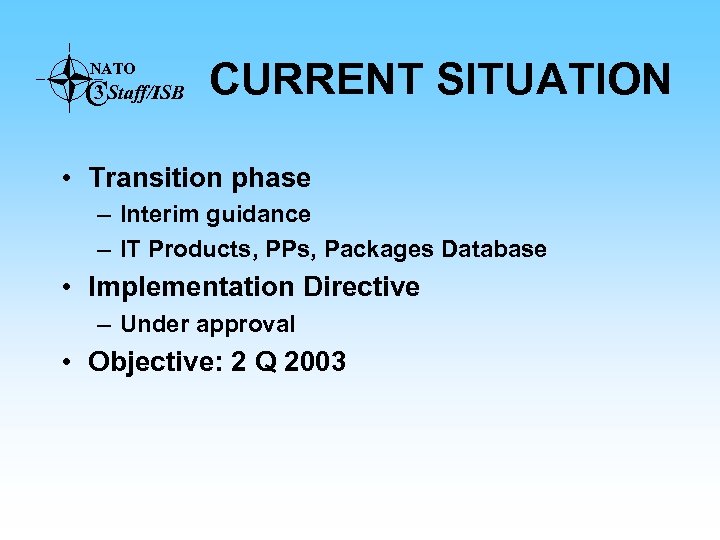 NATO
C3 Staff/ISB

CURRENT SITUATION

• Transition phase
– Interim guidance
– IT Products, PPs, Packages Database
• Implementation Directive
– Under approval
• Objective: 2 Q 2003